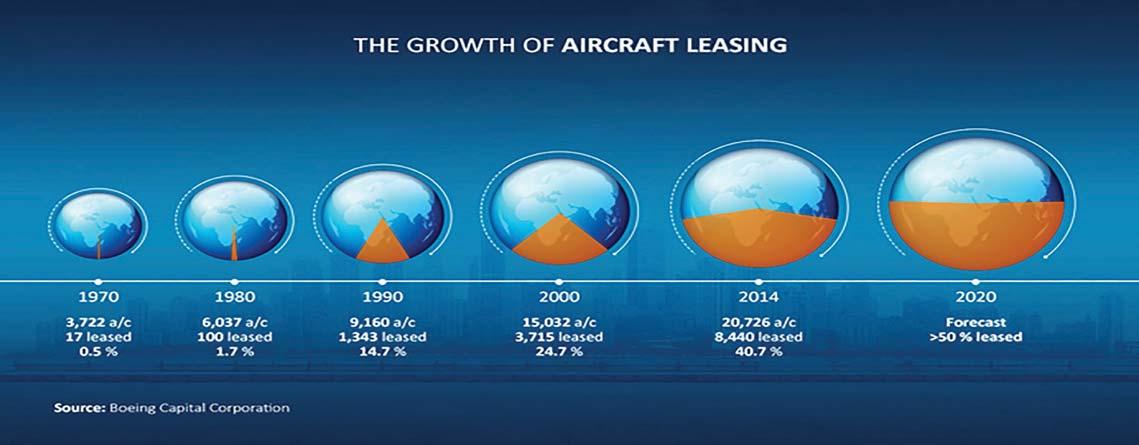 THE GROWTH OF AIRCRAFT LEASING

1970
3,722 a/c
17 leased
0.5 %

1980
6,037 a/c
100 leased
1.7 %

1990
9,160 a/c
1,343 leased
14.7 %

2000
15,032 a/c
3,715 leased
24.7 %

2014
20,726 a/c
8,440 leased
40.7 %

2020
Forecast
>50 % leased

Source: Boeing Capital Corporation